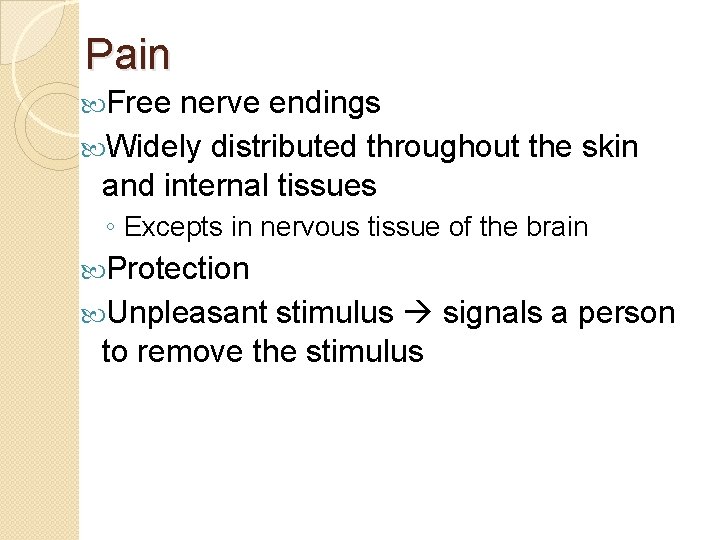 Pain

Free nerve endings

Widely distributed throughout the skin and internal tissues

◦ Excepts in nervous tissue of the brain

Protection

Unpleasant stimulus → signals a person to remove the stimulus